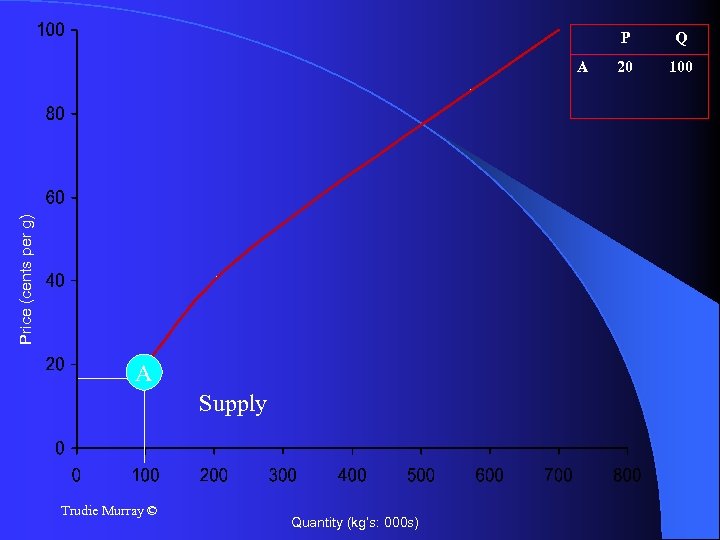 |   | P | Q |
|---|---|---|
| A | 20 | 100 |

100
80
60
40
20
0

Price (cents per g)

A

Supply

0 100 200 300 400 500 600 700 800

Trudie Murray ©

Quantity (kg's: 000s)